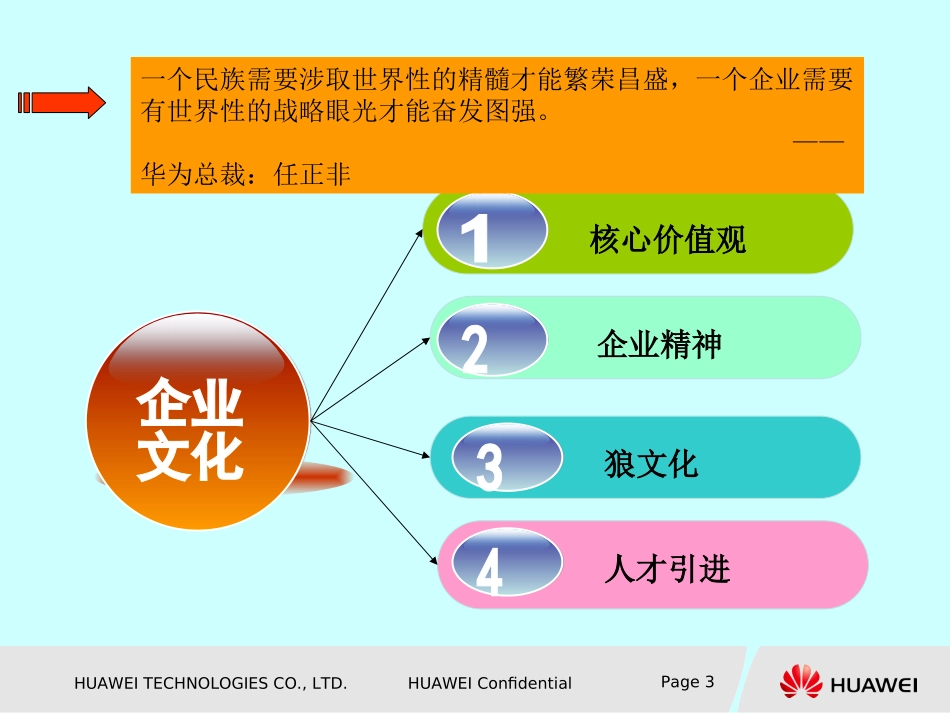 一个民族需要涉取世界性的精髓才能繁荣昌盛，一个企业需要有世界性的战略眼光才能奋发图强。

——

华为总裁：任正非

企业文化

1 核心价值观

2 企业精神

3 狼文化

4 人才引进

HUAWEI TECHNOLOGIES CO., LTD. HUAWEI Confidential Page 3

HUAWEI